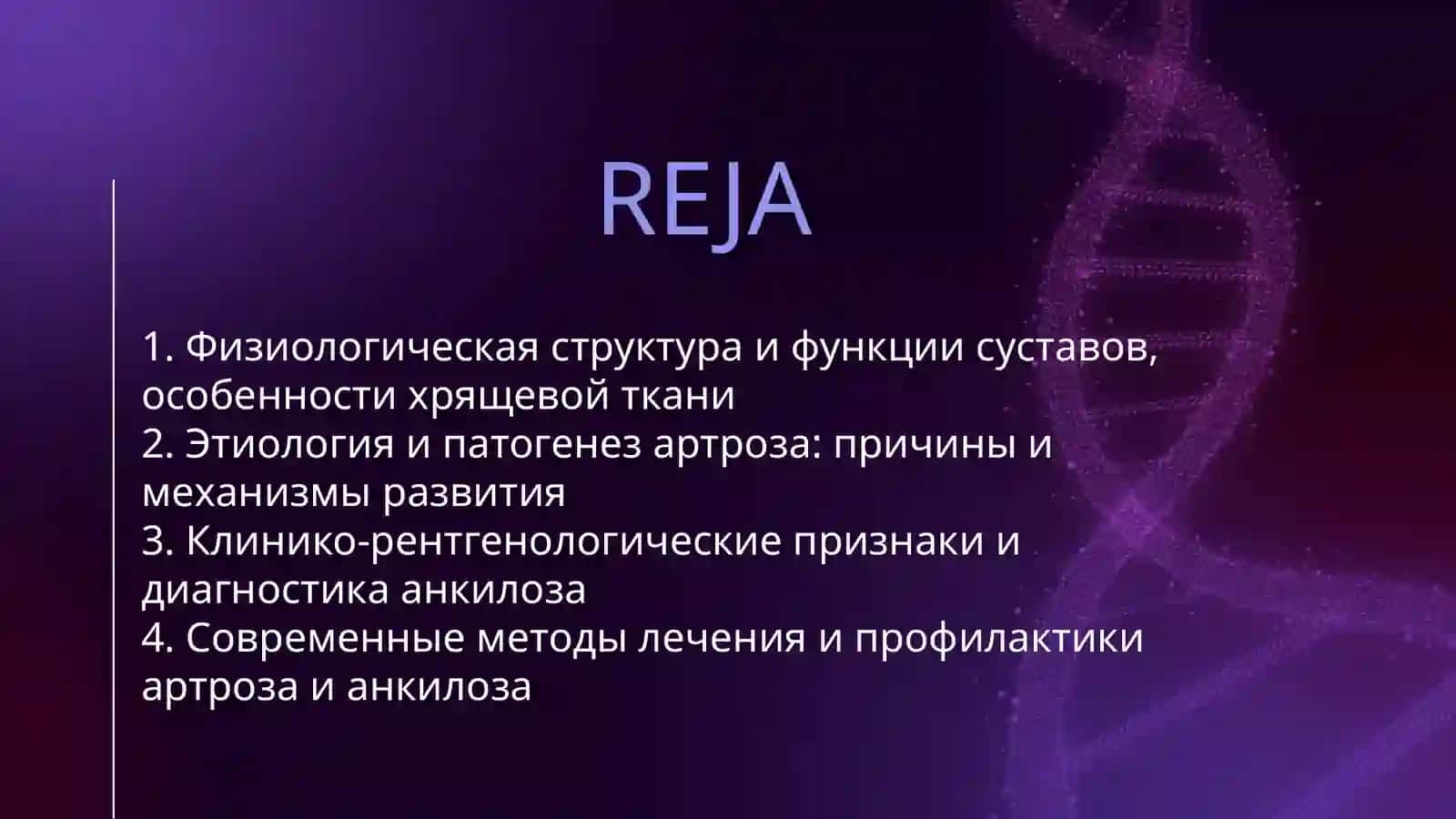 REJA

1. Физиологическая структура и функции суставов, особенности хрящевой ткани
2. Этиология и патогенез артроза: причины и механизмы развития
3. Клинико-рентгенологические признаки и диагностика анкилоза
4. Современные методы лечения и профилактики артроза и анкилоза